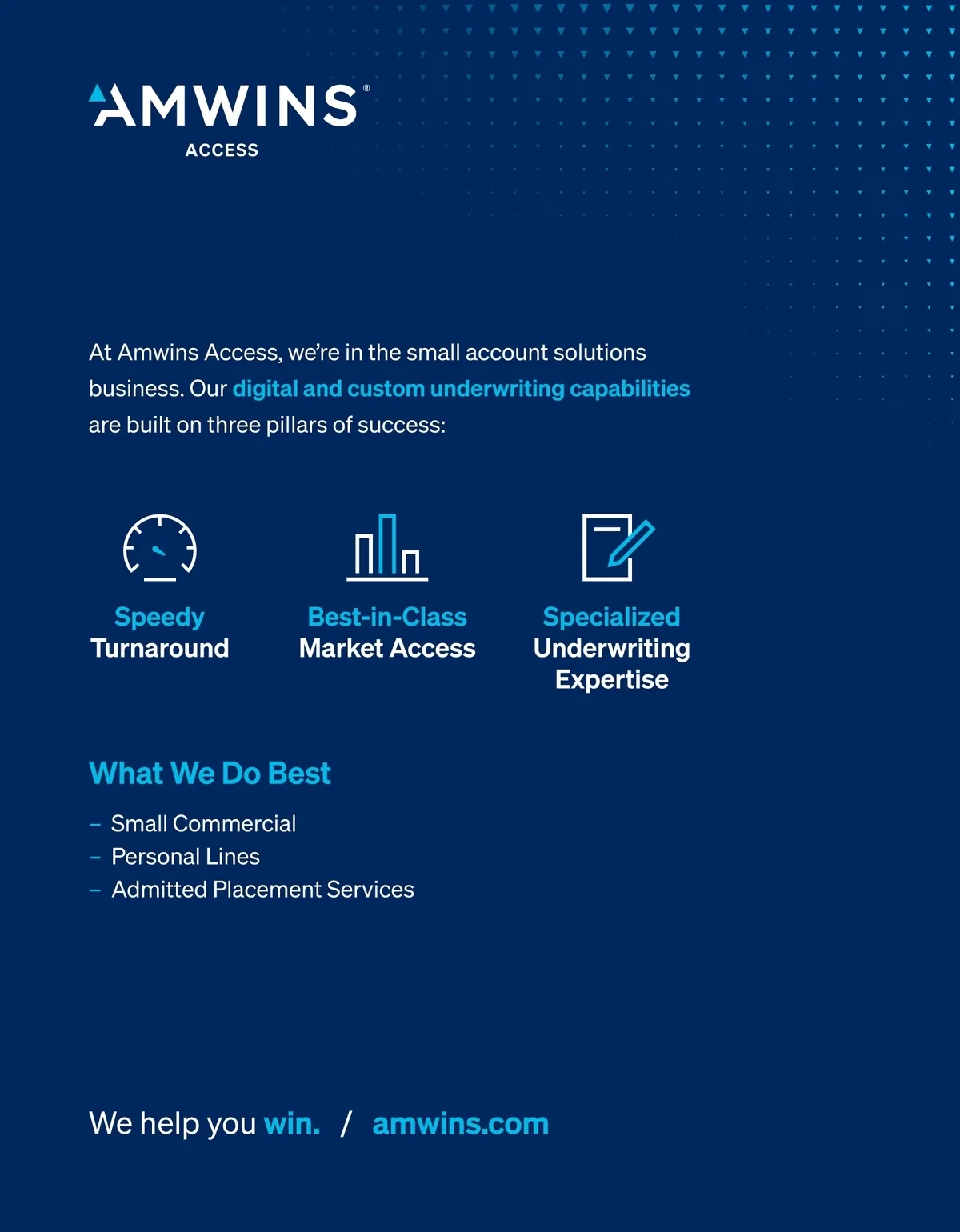 AMWINS®
ACCESS

At Amwins Access, we're in the small account solutions business. Our digital and custom underwriting capabilities are built on three pillars of success:

Speedy Turnaround

Best-in-Class Market Access

Specialized Underwriting Expertise

What We Do Best

– Small Commercial
– Personal Lines
– Admitted Placement Services

We help you win. / amwins.com